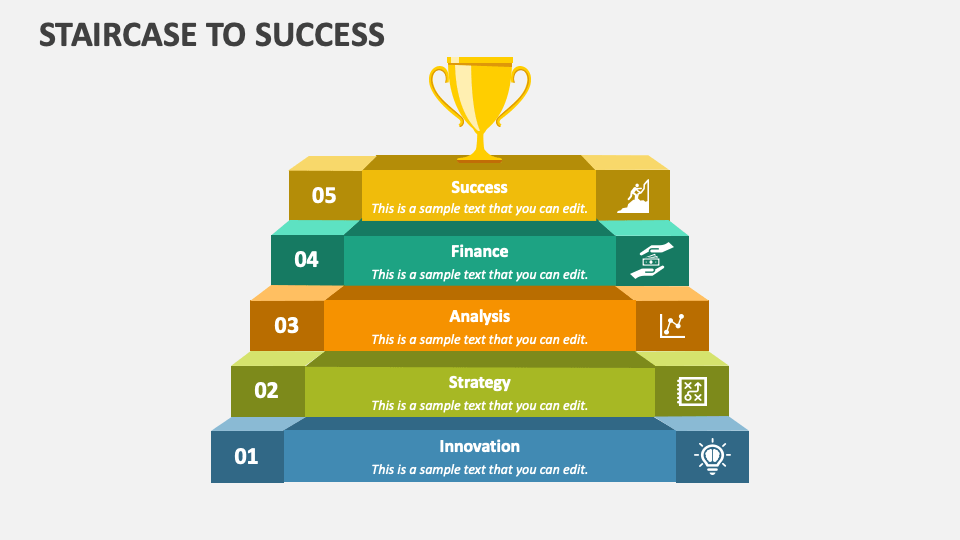 STAIRCASE TO SUCCESS

05 Success
This is a sample text that you can edit.

04 Finance
This is a sample text that you can edit.

03 Analysis
This is a sample text that you can edit.

02 Strategy
This is a sample text that you can edit.

01 Innovation
This is a sample text that you can edit.